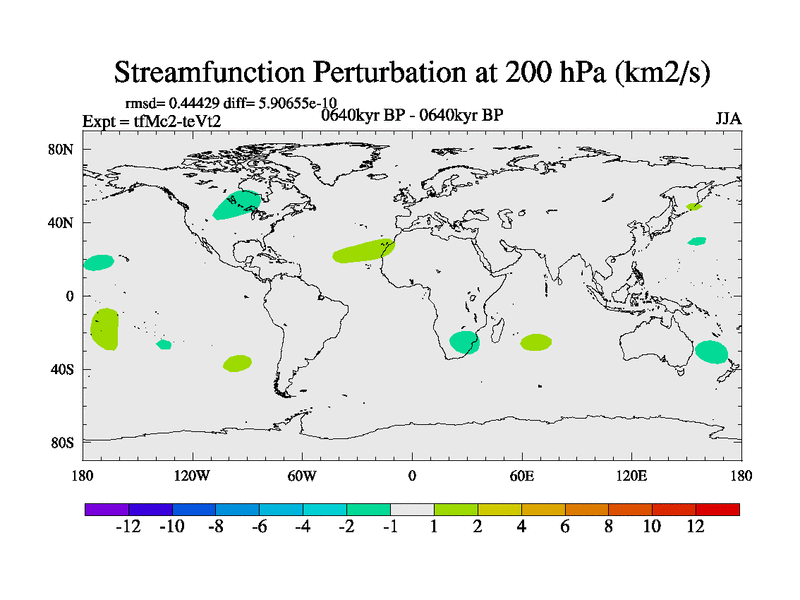 Streamfunction Perturbation at 200 hPa (km2/s)

rmsd= 0.44429 diff= 5.90655e-10
Expt = tfMc2-teVt2
0640kyr BP - 0640kyr BP
JJA

80N
40N
0
40S
80S

180
120W
60W
0
60E
120E
180

-12 -10 -8 -6 -4 -2 -1 1 2 4 6 8 10 12